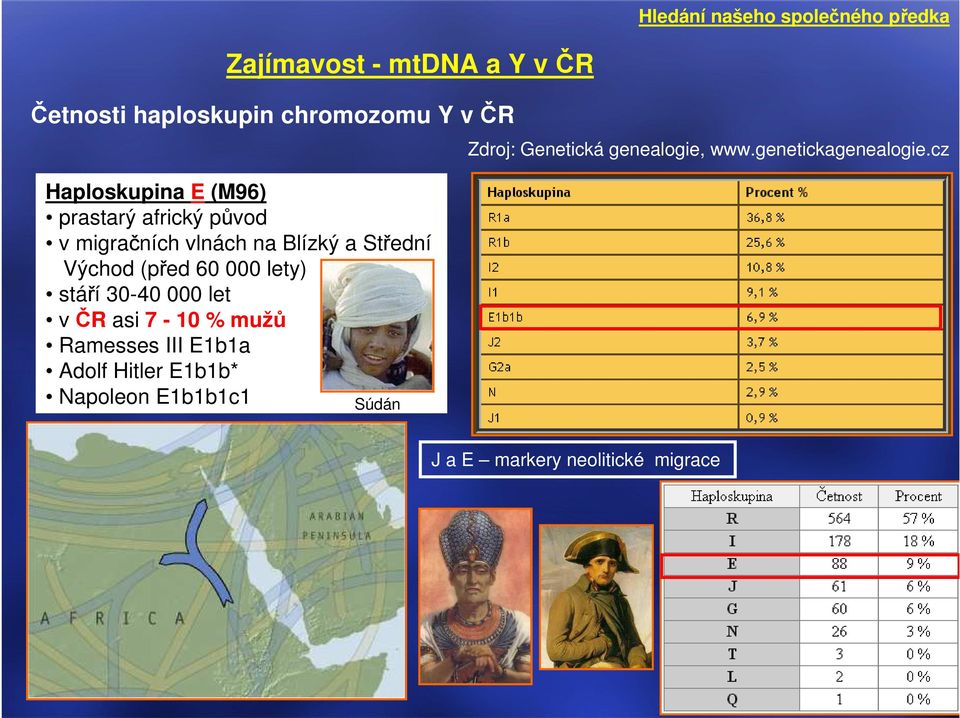 Hledání našeho společného předka

Zajímavost - mtDNA a Y v ČR

Četnosti haploskupin chromozomu Y v ČR

Zdroj: Genetická genealogie, www.genetickagenealogie.cz

Haploskupina E (M96)
• prastarý africký původ
• v migračních vlnách na Blízký a Střední Východ (před 60 000 lety)
• stáří 30-40 000 let
• v ČR asi 7 - 10 % mužů
• Ramesses III E1b1a
• Adolf Hitler E1b1b*
• Napoleon E1b1b1c1

Súdán

| Haploskupina | Procent % |
|---|---|
| R1a | 36,8 % |
| R1b | 25,6 % |
| I2 | 10,8 % |
| I1 | 9,1 % |
| E1b1b | 6,9 % |
| J2 | 3,7 % |
| G2a | 2,5 % |
| N | 2,9 % |
| J1 | 0,9 % |

J a E – markery neolitické migrace

ARABIAN PENINSULA

AFRICA

| Haploskupina | Četnost | Procent |
|---|---|---|
| R | 564 | 57 % |
| I | 178 | 18 % |
| E | 88 | 9 % |
| J | 61 | 6 % |
| G | 60 | 6 % |
| N | 26 | 3 % |
| T | 3 | 0 % |
| L | 2 | 0 % |
| Q | 1 | 0 % |